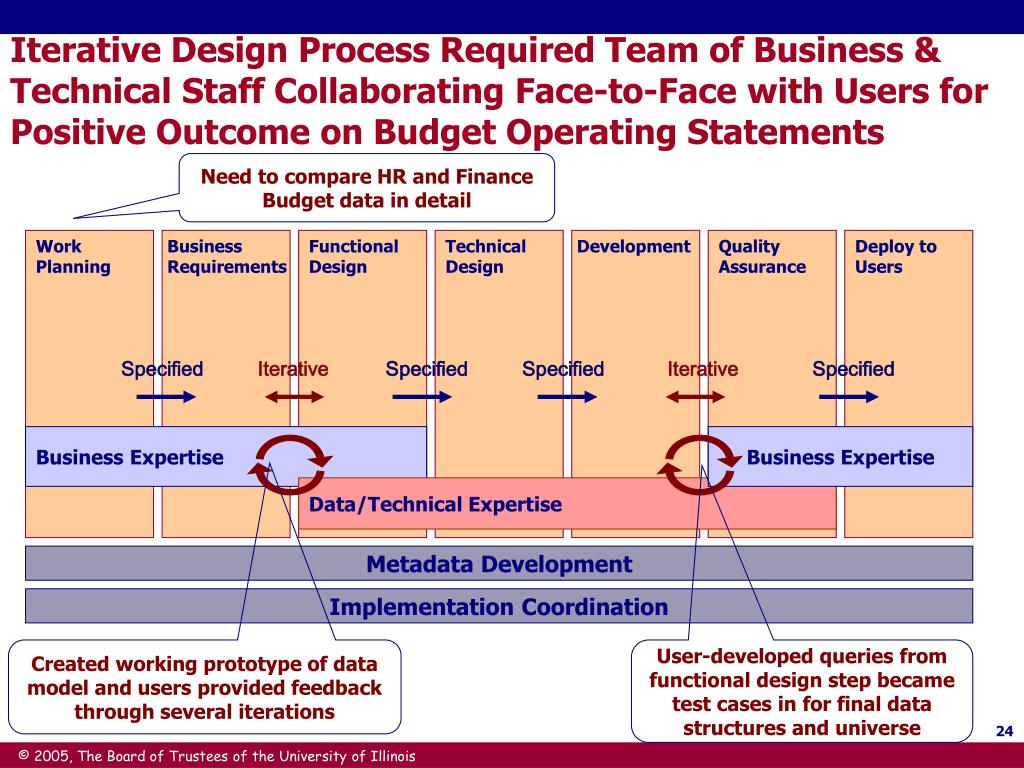 Iterative Design Process Required Team of Business & Technical Staff Collaborating Face-to-Face with Users for Positive Outcome on Budget Operating Statements

Need to compare HR and Finance Budget data in detail

Work Planning

Business Requirements

Functional Design

Technical Design

Development

Quality Assurance

Deploy to Users

Specified

Iterative

Specified

Specified

Iterative

Specified

Business Expertise

Business Expertise

Data/Technical Expertise

Metadata Development

Implementation Coordination

Created working prototype of data model and users provided feedback through several iterations

User-developed queries from functional design step became test cases in for final data structures and universe

24

© 2005, The Board of Trustees of the University of Illinois